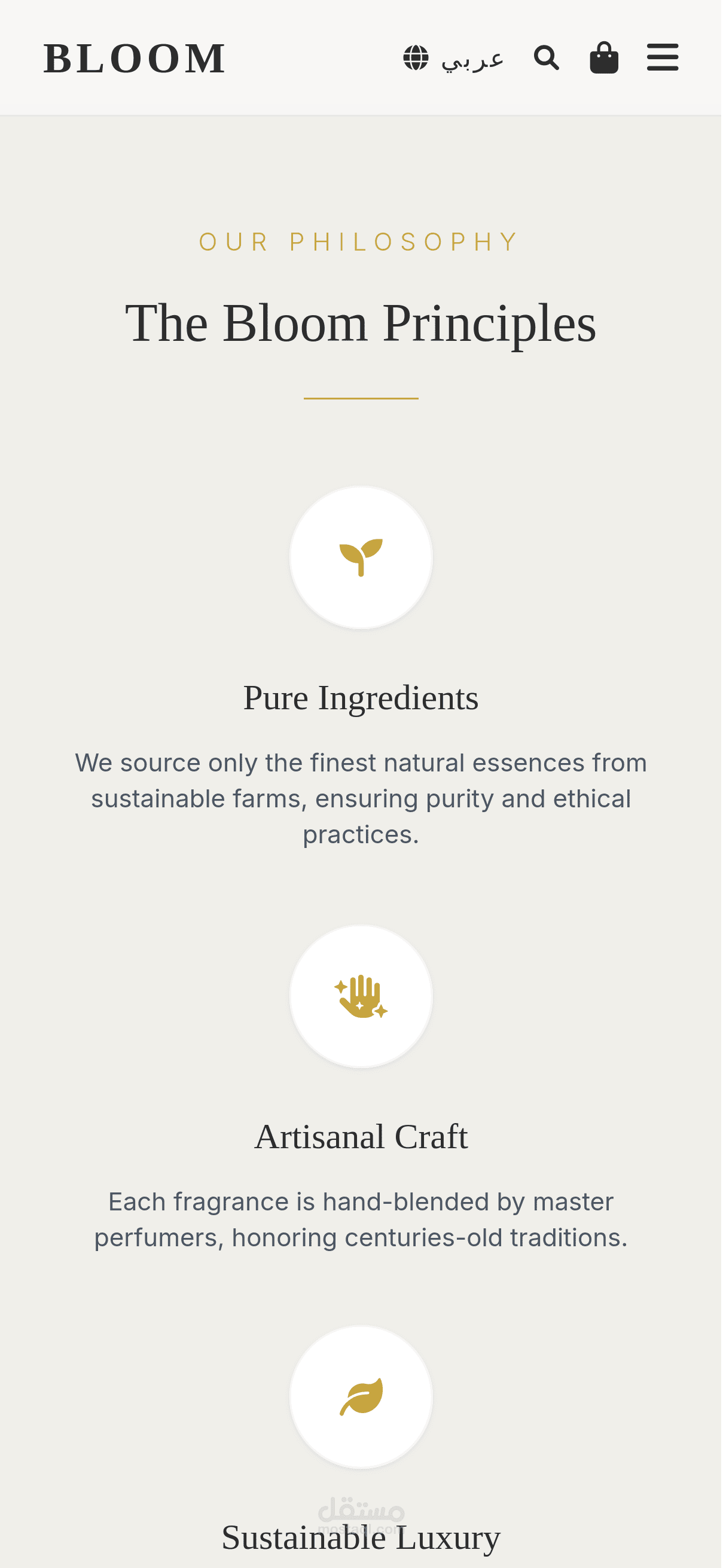 BLOOM

عربي

OUR PHILOSOPHY

The Bloom Principles

Pure Ingredients

We source only the finest natural essences from sustainable farms, ensuring purity and ethical practices.

Artisanal Craft

Each fragrance is hand-blended by master perfumers, honoring centuries-old traditions.

مستقل
mostaql.com

Sustainable Luxury